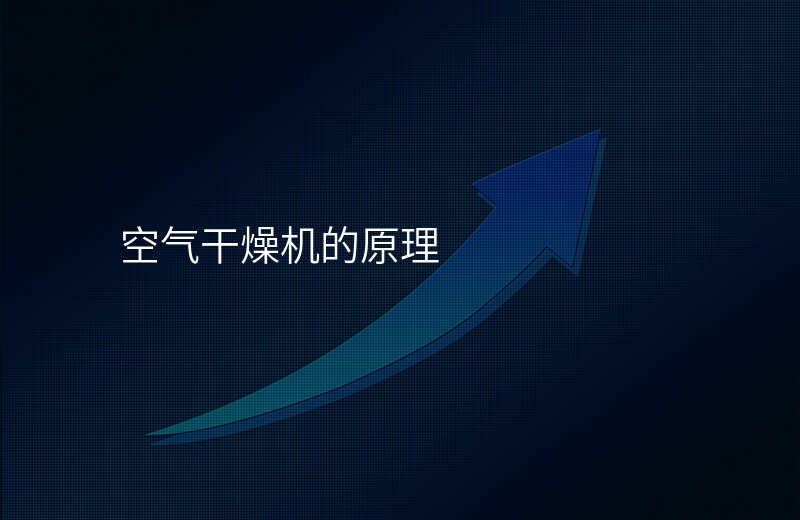 空气干燥机的原理